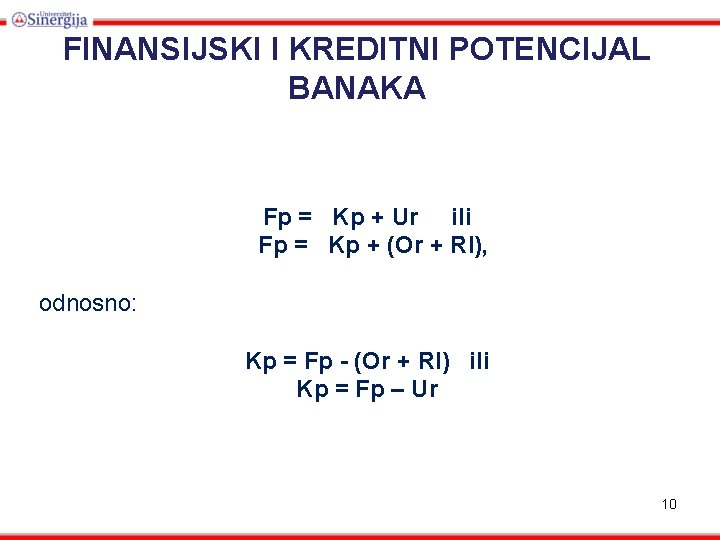 Univerzitet Sinergija

FINANSIJSKI I KREDITNI POTENCIJAL BANAKA

Fp = Kp + Ur ili
Fp = Kp + (Or + Rl),

odnosno:

Kp = Fp - (Or + Rl) ili
Kp = Fp – Ur

10